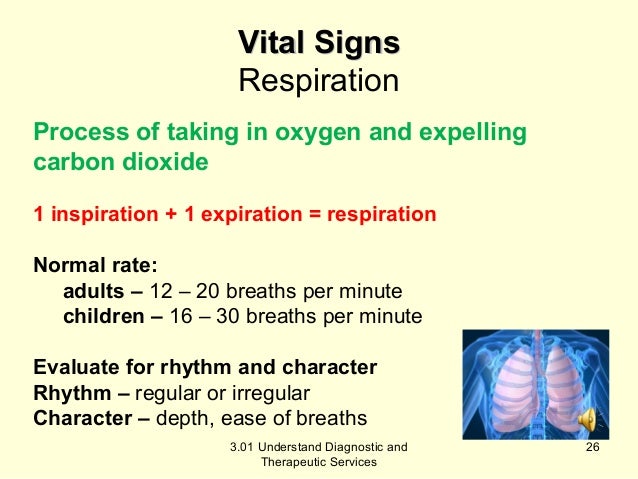 Vital Signs
Respiration

Process of taking in oxygen and expelling carbon dioxide

1 inspiration + 1 expiration = respiration

Normal rate:
adults – 12 – 20 breaths per minute
children – 16 – 30 breaths per minute

Evaluate for rhythm and character
Rhythm – regular or irregular
Character – depth, ease of breaths

3.01 Understand Diagnostic and Therapeutic Services

26